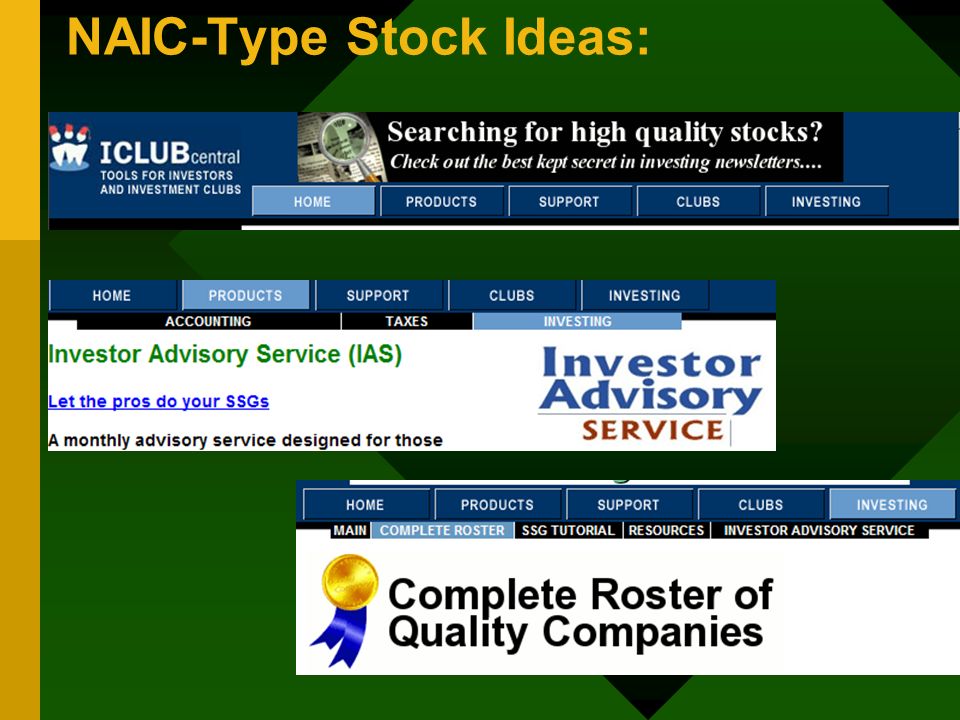 NAIC-Type Stock Ideas:

ICLUBcentral
TOOLS FOR INVESTORS AND INVESTMENT CLUBS

Searching for high quality stocks?
Check out the best kept secret in investing newsletters....

HOME PRODUCTS SUPPORT CLUBS INVESTING

HOME PRODUCTS SUPPORT CLUBS INVESTING
ACCOUNTING TAXES INVESTING

Investor Advisory Service (IAS)

Let the pros do your SSGs

A monthly advisory service designed for those

Investor Advisory SERVICE

HOME PRODUCTS SUPPORT CLUBS INVESTING
MAIN COMPLETE ROSTER SSG TUTORIAL RESOURCES INVESTOR ADVISORY SERVICE

Complete Roster of Quality Companies